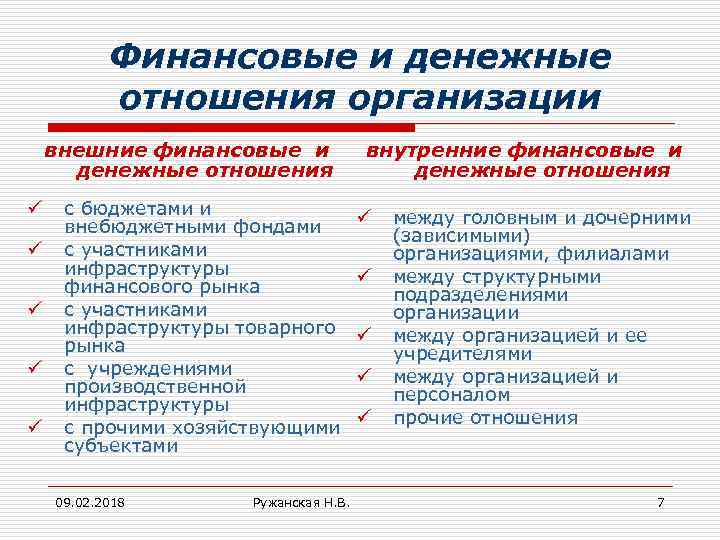 Финансовые и денежные отношения организации

внешние финансовые и денежные отношения

✓ с бюджетами и внебюджетными фондами
✓ с участниками инфраструктуры финансового рынка
✓ с участниками инфраструктуры товарного рынка
✓ с учреждениями производственной инфраструктуры
✓ с прочими хозяйствующими субъектами

внутренние финансовые и денежные отношения

✓ между головным и дочерними (зависимыми) организациями, филиалами
✓ между структурными подразделениями организации
✓ между организацией и ее учредителями
✓ между организацией и персоналом
✓ прочие отношения

09.02.2018

Ружанская Н.В.

7